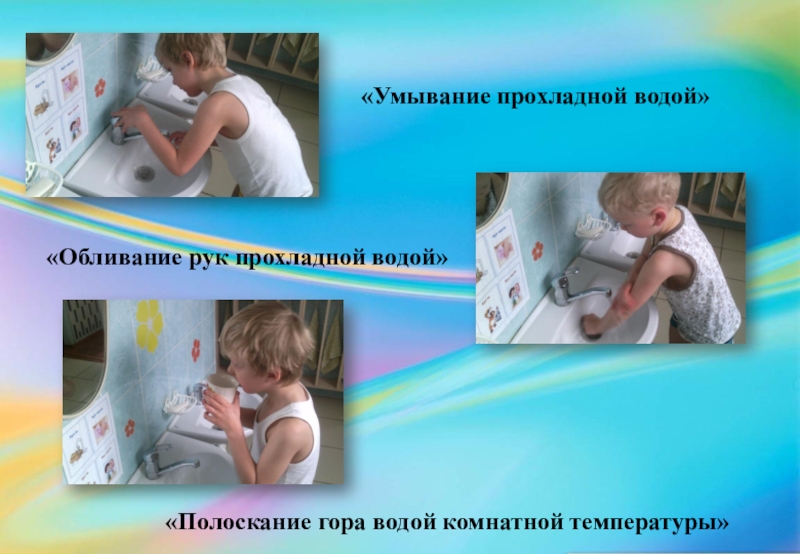 «Умывание прохладной водой»

«Обливание рук прохладной водой»

«Полоскание гора водой комнатной температуры»